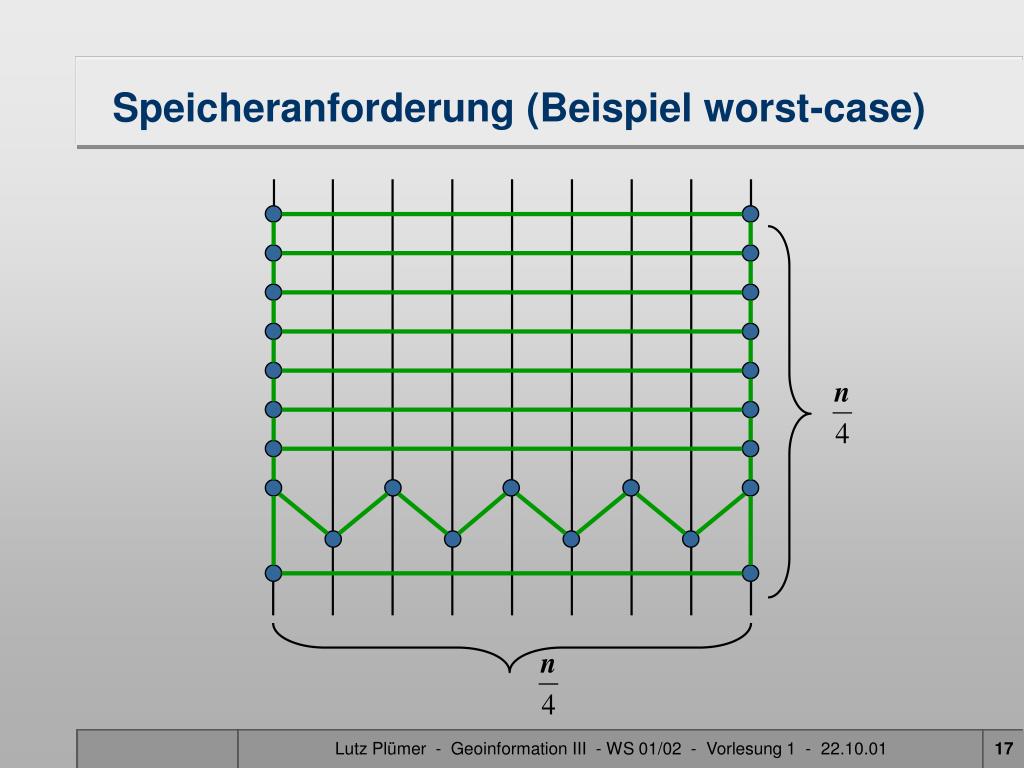 Speicheranforderung (Beispiel worst-case)

$\frac{n}{4}$

$\frac{n}{4}$

Lutz Plümer - Geoinformation III - WS 01/02 - Vorlesung 1 - 22.10.01

17